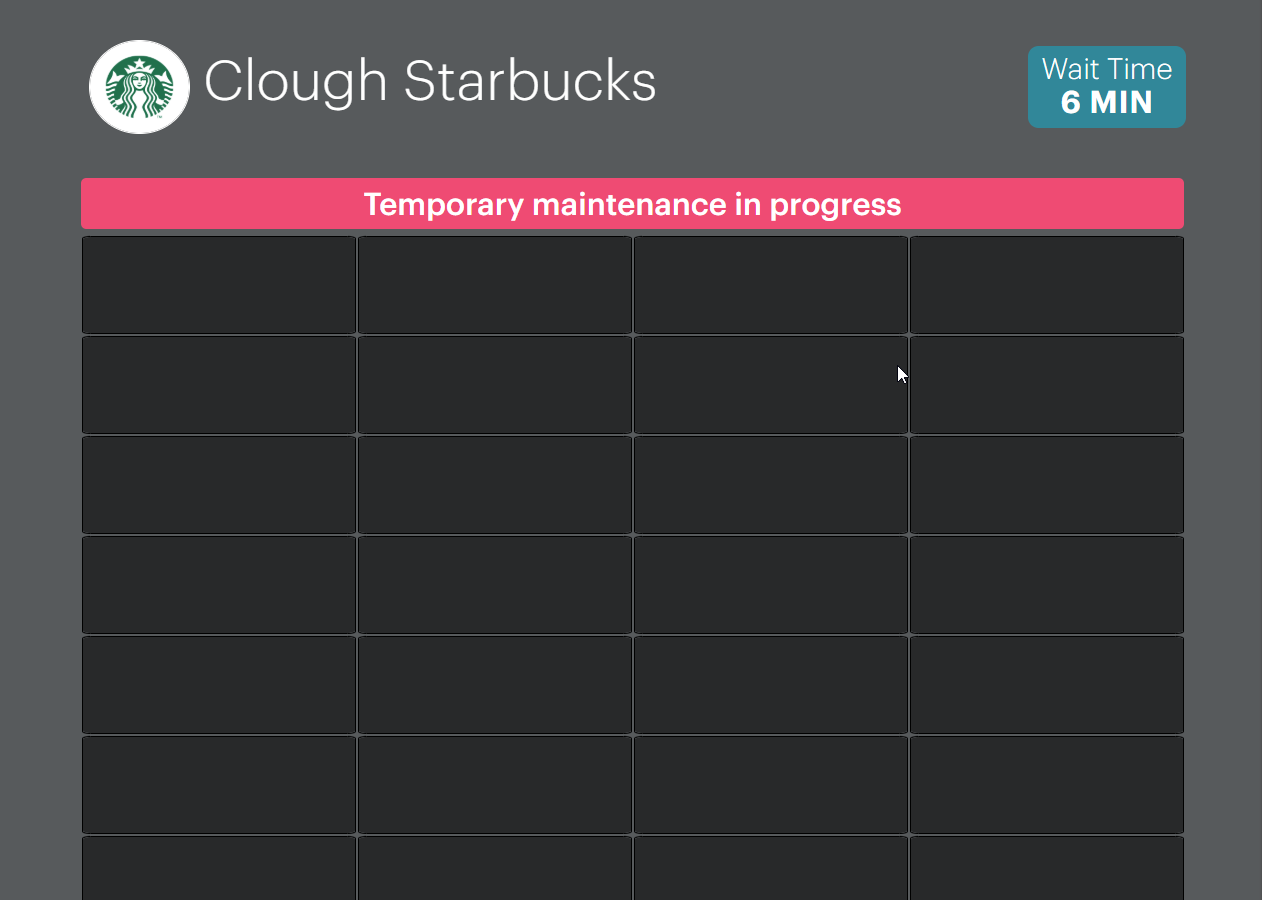 Clough Starbucks

Wait Time
6 MIN

Temporary maintenance in progress